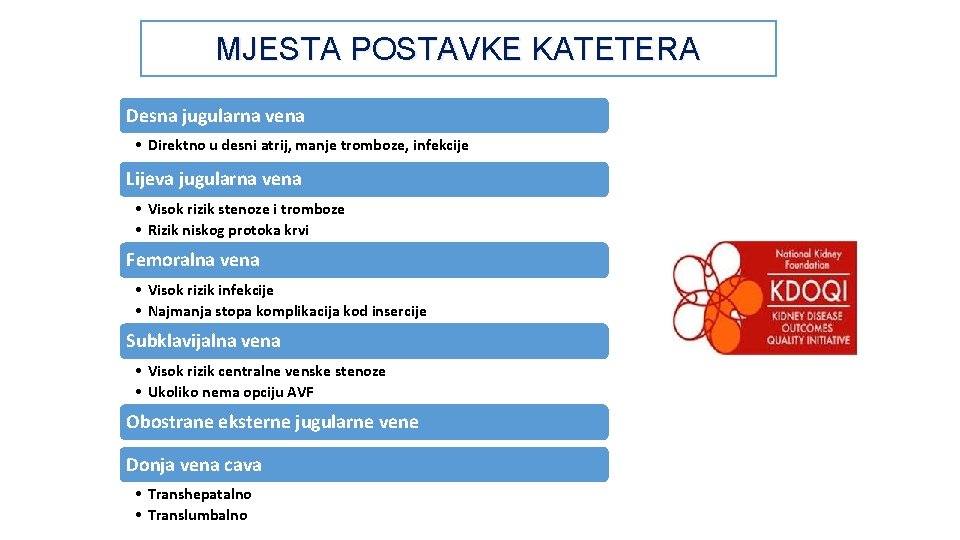 MJESTA POSTAVKE KATETERA

Desna jugularna vena

• Direktno u desni atrij, manje tromboze, infekcije

Lijeva jugularna vena

• Visok rizik stenoze i tromboze
• Rizik niskog protoka krvi

Femoralna vena

• Visok rizik infekcije
• Najmanja stopa komplikacija kod insercije

Subklavijalna vena

• Visok rizik centralne venske stenoze
• Ukoliko nema opciju AVF

Obostrane eksterne jugularne vene

Donja vena cava

• Transhepatalno
• Translumbalno

National Kidney Foundation
KDOQI
KIDNEY DISEASE OUTCOMES QUALITY INITIATIVE